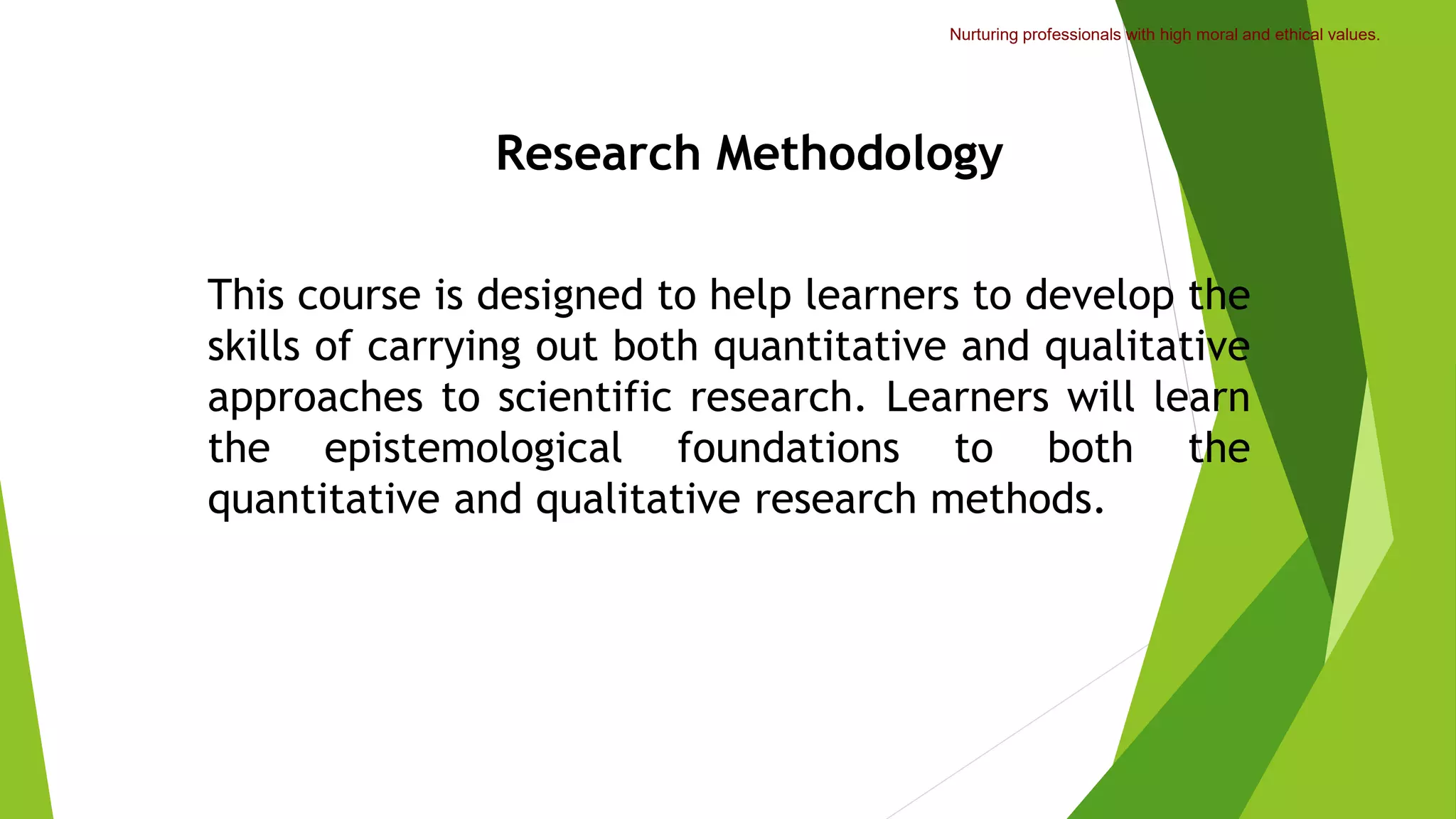 Nurturing professionals with high moral and ethical values.

Research Methodology

This course is designed to help learners to develop the skills of carrying out both quantitative and qualitative approaches to scientific research. Learners will learn the epistemological foundations to both the quantitative and qualitative research methods.